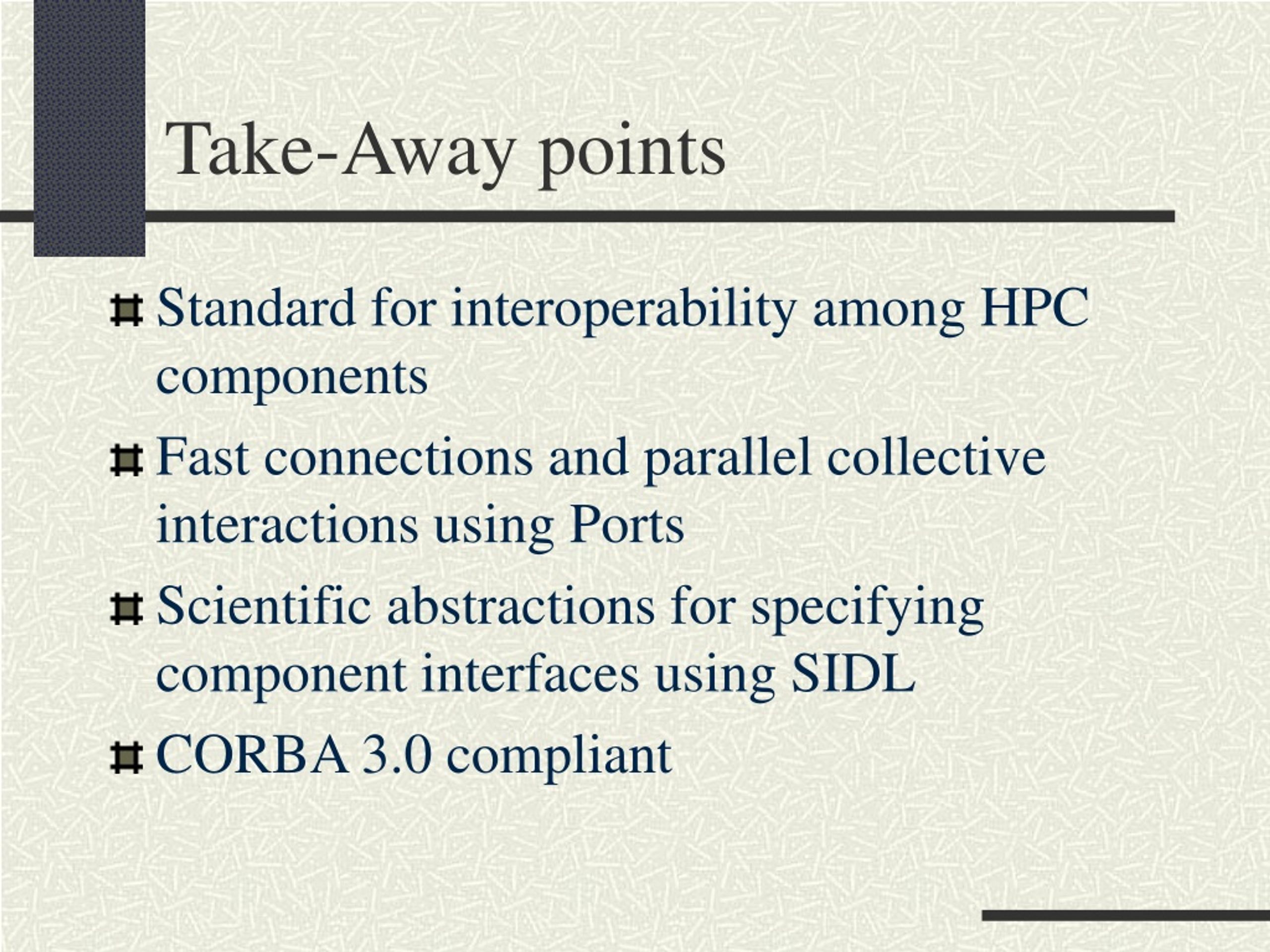 Take-Away points

Standard for interoperability among HPC components

Fast connections and parallel collective interactions using Ports

Scientific abstractions for specifying component interfaces using SIDL

CORBA 3.0 compliant